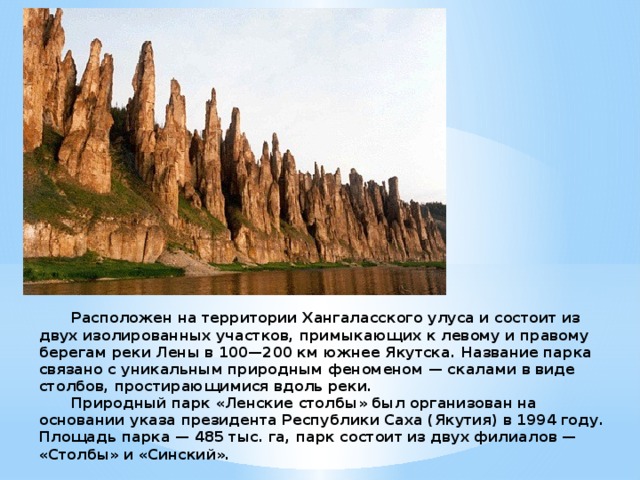 Расположен на территории Хангаласского улуса и состоит из двух изолированных участков, примыкающих к левому и правому берегам реки Лены в 100—200 км южнее Якутска. Название парка связано с уникальным природным феноменом — скалами в виде столбов, простирающимися вдоль реки.

Природный парк «Ленские столбы» был организован на основании указа президента Республики Саха (Якутия) в 1994 году. Площадь парка — 485 тыс. га, парк состоит из двух филиалов — «Столбы» и «Синский».